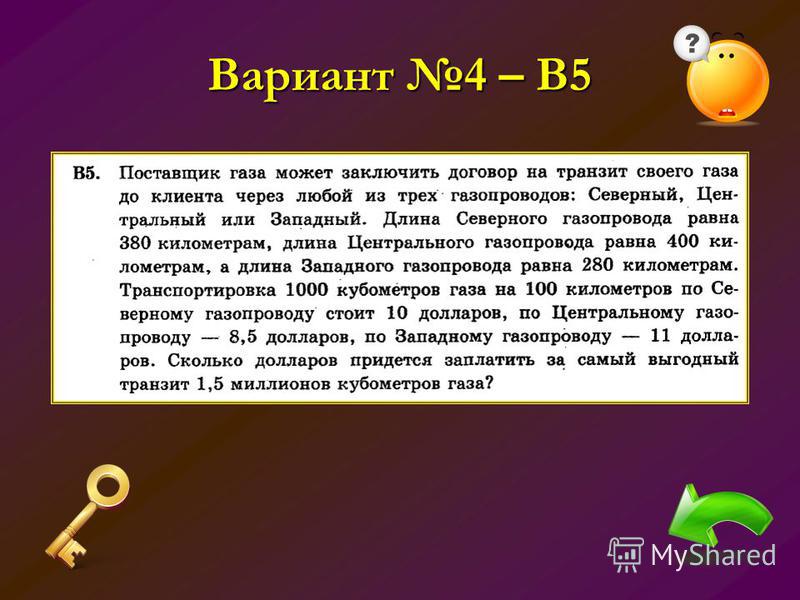 Вариант №4 – В5

?

В5. Поставщик газа может заключить договор на транзит своего газа до клиента через любой из трех газопроводов: Северный, Центральный или Западный. Длина Северного газопровода равна 380 километрам, длина Центрального газопровода равна 400 километрам, а длина Западного газопровода равна 280 километрам. Транспортировка 1000 кубометров газа на 100 километров по Северному газопроводу стоит 10 долларов, по Центральному газопроводу — 8,5 долларов, по Западному газопроводу — 11 долларов. Сколько долларов придется заплатить за самый выгодный транзит 1,5 миллионов кубометров газа?

MyShared